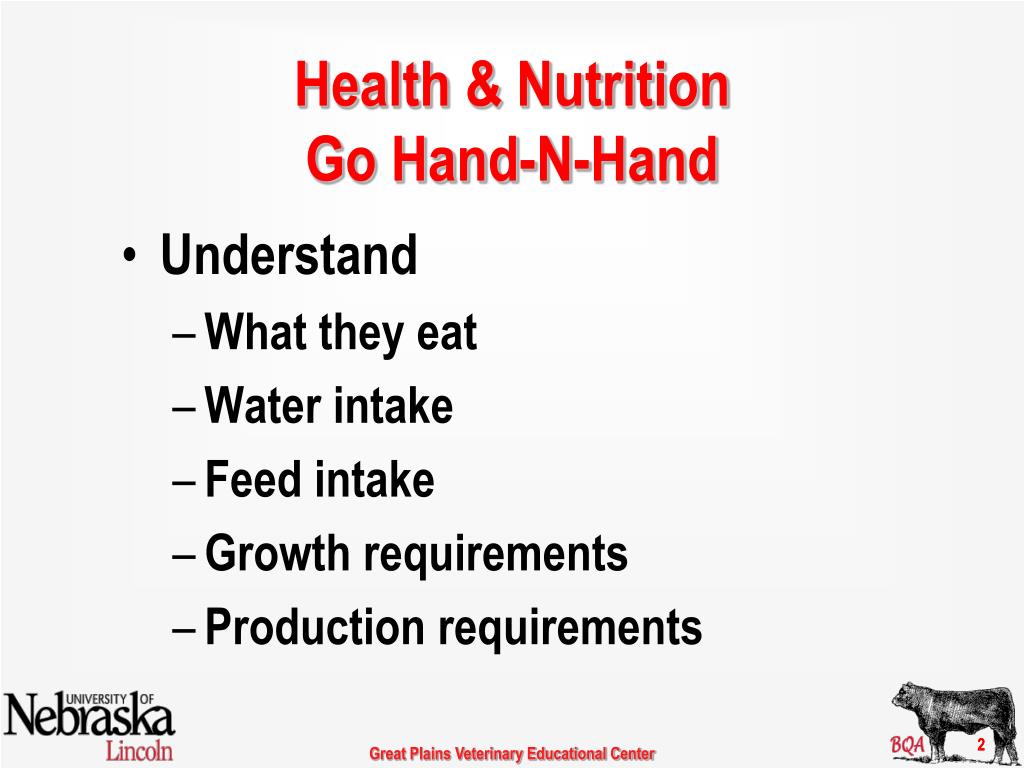 Health & Nutrition
Go Hand-N-Hand

• Understand
– What they eat
– Water intake
– Feed intake
– Growth requirements
– Production requirements

UNIVERSITY OF Nebraska Lincoln

Great Plains Veterinary Educational Center

BQA

2